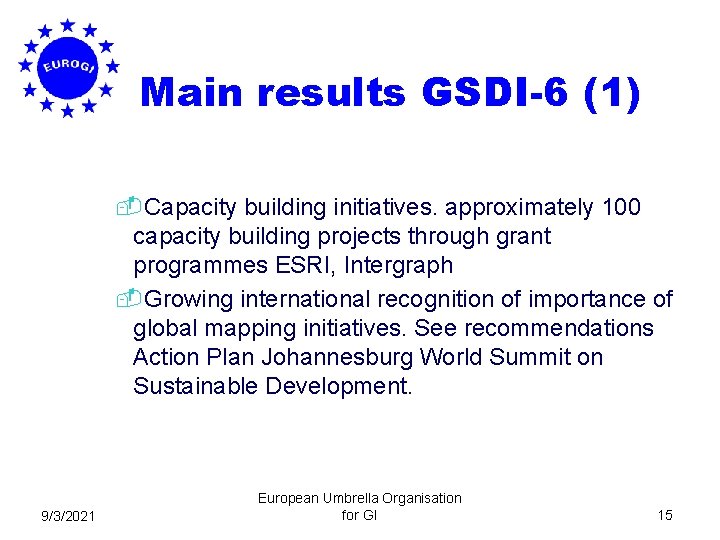 EUROGI

Main results GSDI-6 (1)

Capacity building initiatives. approximately 100 capacity building projects through grant programmes ESRI, Intergraph

Growing international recognition of importance of global mapping initiatives. See recommendations Action Plan Johannesburg World Summit on Sustainable Development.

9/3/2021

European Umbrella Organisation for GI

15